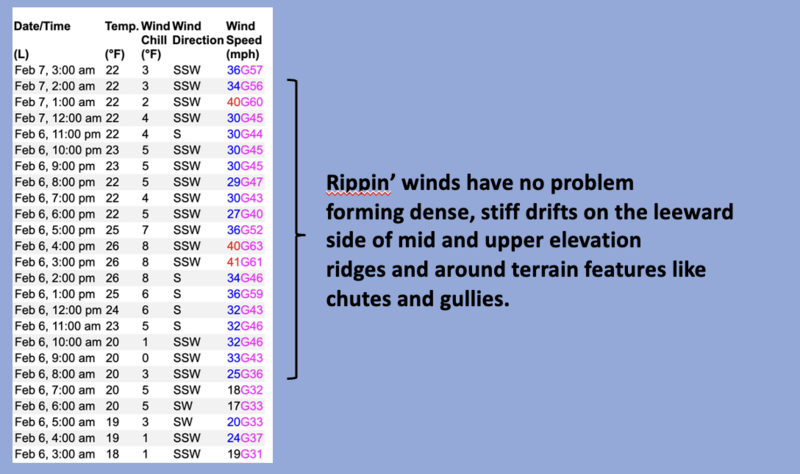 | Date/Time (L) | Temp. (°F) | Wind Chill (°F) | Wind Direction | Wind Speed (mph) |
|---|---|---|---|---|
| Feb 7, 3:00 am | 22 | 3 | SSW | 36G57 |
| Feb 7, 2:00 am | 22 | 3 | SSW | 34G56 |
| Feb 7, 1:00 am | 22 | 2 | SSW | 40G60 |
| Feb 7, 12:00 am | 22 | 4 | SSW | 30G45 |
| Feb 6, 11:00 pm | 22 | 4 | S | 30G44 |
| Feb 6, 10:00 pm | 23 | 5 | SSW | 30G45 |
| Feb 6, 9:00 pm | 23 | 5 | SSW | 30G45 |
| Feb 6, 8:00 pm | 22 | 5 | SSW | 29G47 |
| Feb 6, 7:00 pm | 22 | 4 | SSW | 30G43 |
| Feb 6, 6:00 pm | 22 | 5 | SSW | 27G40 |
| Feb 6, 5:00 pm | 25 | 7 | SSW | 36G52 |
| Feb 6, 4:00 pm | 26 | 8 | SSW | 40G63 |
| Feb 6, 3:00 pm | 26 | 8 | SSW | 41G61 |
| Feb 6, 2:00 pm | 26 | 8 | S | 34G46 |
| Feb 6, 1:00 pm | 25 | 6 | S | 36G59 |
| Feb 6, 12:00 pm | 24 | 6 | S | 32G43 |
| Feb 6, 11:00 am | 23 | 5 | S | 32G46 |
| Feb 6, 10:00 am | 20 | 1 | SSW | 32G46 |
| Feb 6, 9:00 am | 20 | 0 | SSW | 33G43 |
| Feb 6, 8:00 am | 20 | 3 | SSW | 25G36 |
| Feb 6, 7:00 am | 20 | 5 | SSW | 18G32 |
| Feb 6, 6:00 am | 20 | 5 | SW | 17G33 |
| Feb 6, 5:00 am | 19 | 3 | SW | 20G33 |
| Feb 6, 4:00 am | 19 | 1 | SSW | 24G37 |
| Feb 6, 3:00 am | 18 | 1 | SSW | 19G31 |

Rippin' winds have no problem forming dense, stiff drifts on the leeward side of mid and upper elevation ridges and around terrain features like chutes and gullies.